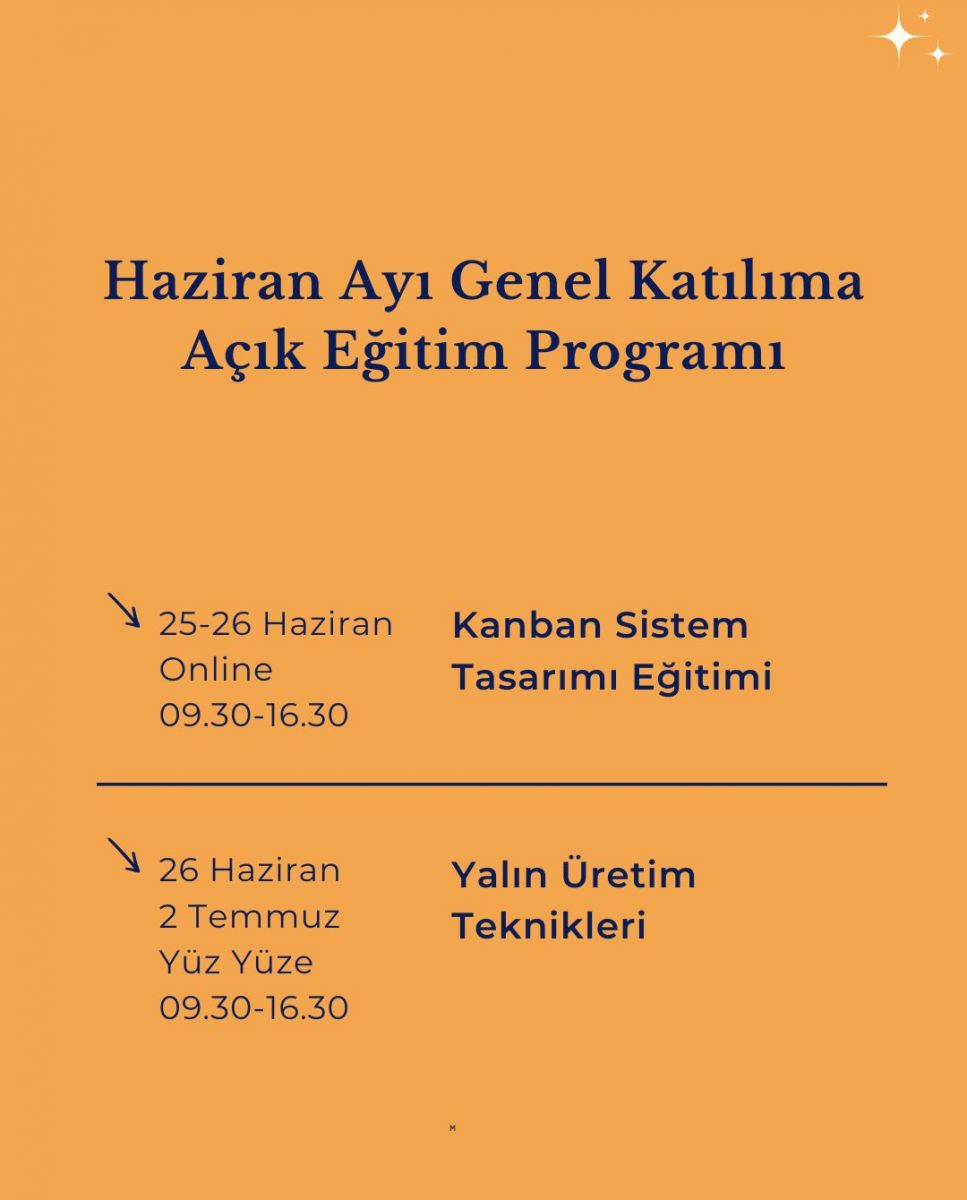 Haziran Ayı Genel Katılıma Açık Eğitim Programı

25-26 Haziran
Online
09.30-16.30

Kanban Sistem Tasarımı Eğitimi

26 Haziran
2 Temmuz
Yüz Yüze
09.30-16.30

Yalın Üretim Teknikleri

M